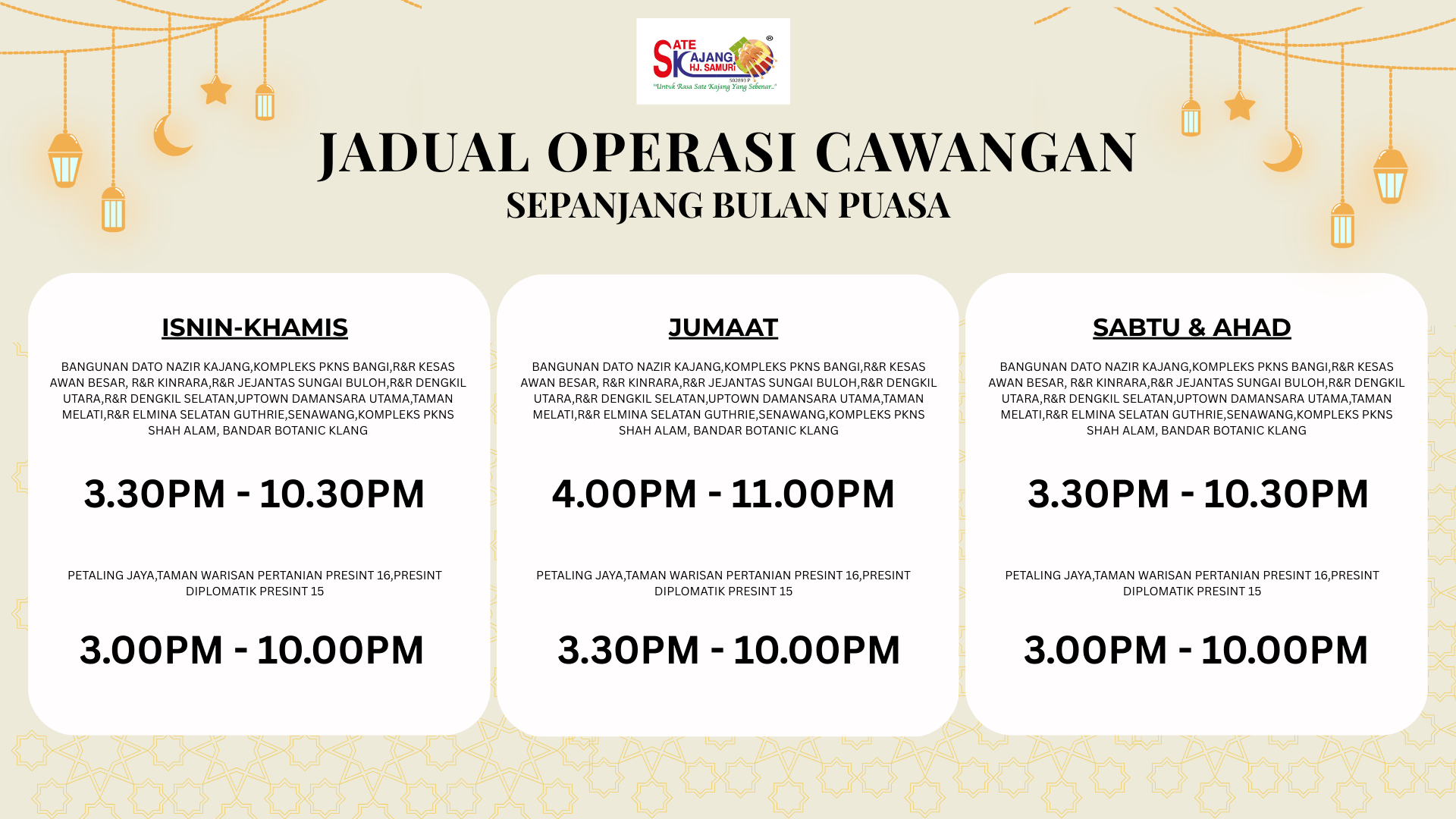 SATE KAJANG HJ. SAMURI ®
502893 P
"Untuk Rasa Sate Kajang Yang Sebenar.."

JADUAL OPERASI CAWANGAN
SEPANJANG BULAN PUASA

ISNIN-KHAMIS

BANGUNAN DATO NAZIR KAJANG,KOMPLEKS PKNS BANGI,R&R KESAS AWAN BESAR, R&R KINRARA,R&R JEJANTAS SUNGAI BULOH,R&R DENGKIL UTARA,R&R DENGKIL SELATAN,UPTOWN DAMANSARA UTAMA,TAMAN MELATI,R&R ELMINA SELATAN GUTHRIE,SENAWANG,KOMPLEKS PKNS SHAH ALAM, BANDAR BOTANIC KLANG

3.30PM - 10.30PM

PETALING JAYA,TAMAN WARISAN PERTANIAN PRESINT 16,PRESINT DIPLOMATIK PRESINT 15

3.00PM - 10.00PM

JUMAAT

BANGUNAN DATO NAZIR KAJANG,KOMPLEKS PKNS BANGI,R&R KESAS AWAN BESAR, R&R KINRARA,R&R JEJANTAS SUNGAI BULOH,R&R DENGKIL UTARA,R&R DENGKIL SELATAN,UPTOWN DAMANSARA UTAMA,TAMAN MELATI,R&R ELMINA SELATAN GUTHRIE,SENAWANG,KOMPLEKS PKNS SHAH ALAM, BANDAR BOTANIC KLANG

4.00PM - 11.00PM

PETALING JAYA,TAMAN WARISAN PERTANIAN PRESINT 16,PRESINT DIPLOMATIK PRESINT 15

3.30PM - 10.00PM

SABTU & AHAD

BANGUNAN DATO NAZIR KAJANG,KOMPLEKS PKNS BANGI,R&R KESAS AWAN BESAR, R&R KINRARA,R&R JEJANTAS SUNGAI BULOH,R&R DENGKIL UTARA,R&R DENGKIL SELATAN,UPTOWN DAMANSARA UTAMA,TAMAN MELATI,R&R ELMINA SELATAN GUTHRIE,SENAWANG,KOMPLEKS PKNS SHAH ALAM, BANDAR BOTANIC KLANG

3.30PM - 10.30PM

PETALING JAYA,TAMAN WARISAN PERTANIAN PRESINT 16,PRESINT DIPLOMATIK PRESINT 15

3.00PM - 10.00PM